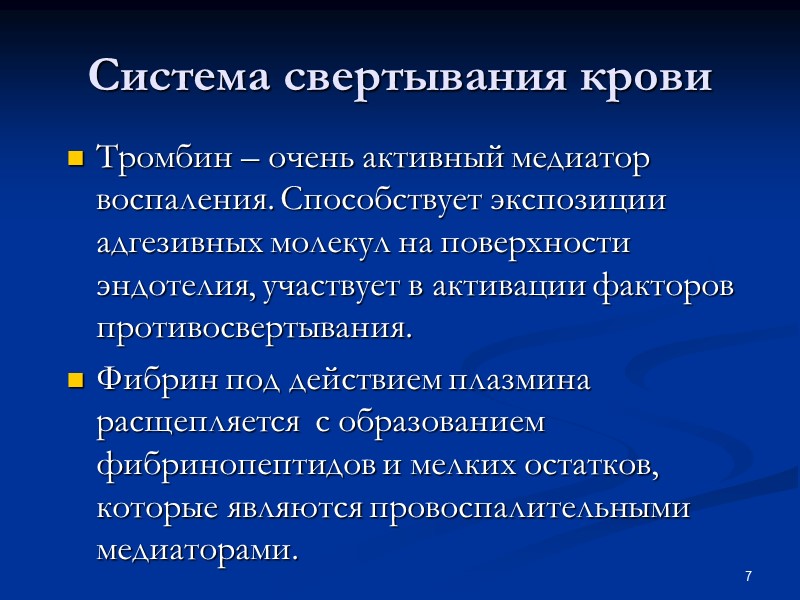 Система свертывания крови

Тромбин – очень активный медиатор воспаления. Способствует экспозиции адгезивных молекул на поверхности эндотелия, участвует в активации факторов противосвертывания.

Фибрин под действием плазмина расщепляется  с образованием фибринопептидов и мелких остатков, которые являются провоспалительными медиаторами.

7